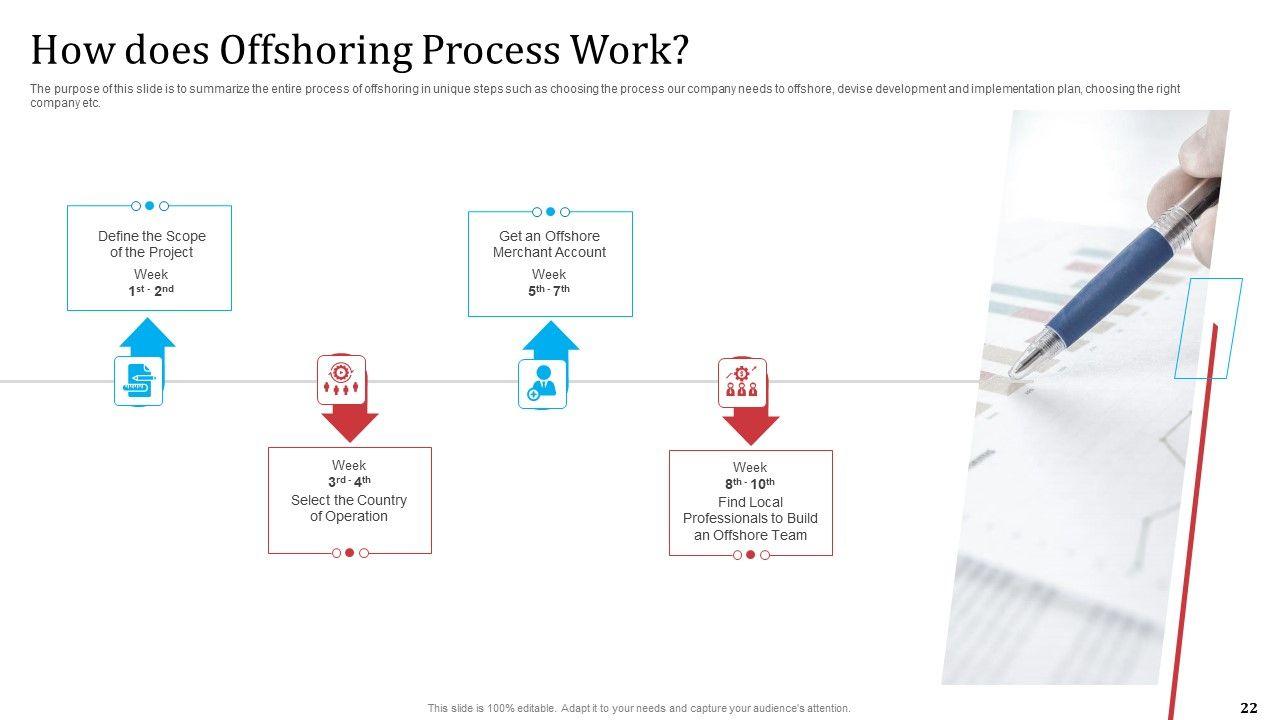 How does Offshoring Process Work?

The purpose of this slide is to summarize the entire process of offshoring in unique steps such as choosing the process our company needs to offshore, devise development and implementation plan, choosing the right company etc.

Define the Scope of the Project
Week
$1^{st}$ - $2^{nd}$

Week
$3^{rd}$ - $4^{th}$
Select the Country of Operation

Get an Offshore Merchant Account
Week
$5^{th}$ - $7^{th}$

Week
$8^{th}$ - $10^{th}$
Find Local Professionals to Build an Offshore Team

This slide is 100% editable. Adapt it to your needs and capture your audience's attention.

22